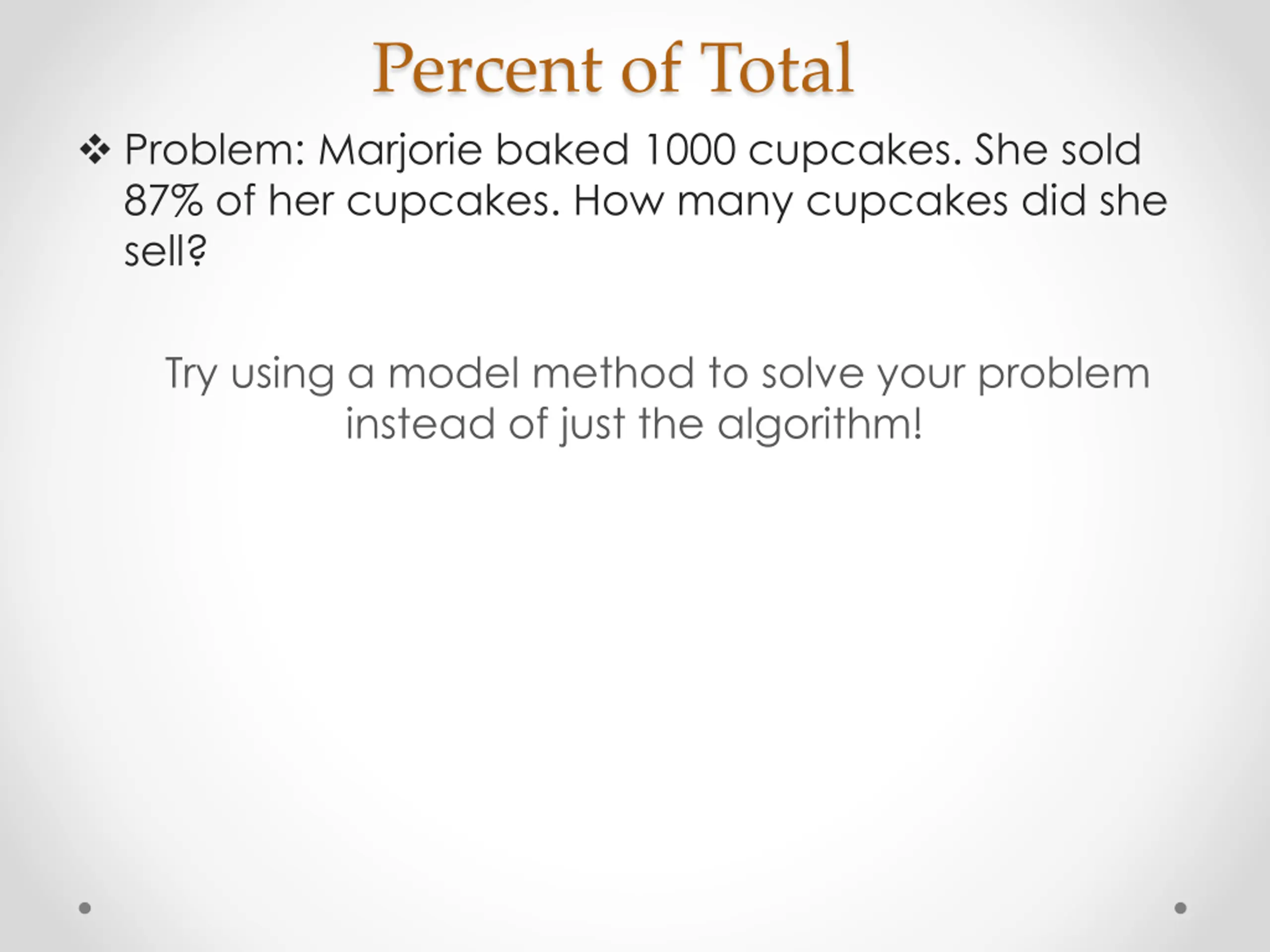 Percent of Total

❖ Problem: Marjorie baked 1000 cupcakes. She sold 87% of her cupcakes. How many cupcakes did she sell?

Try using a model method to solve your problem instead of just the algorithm!